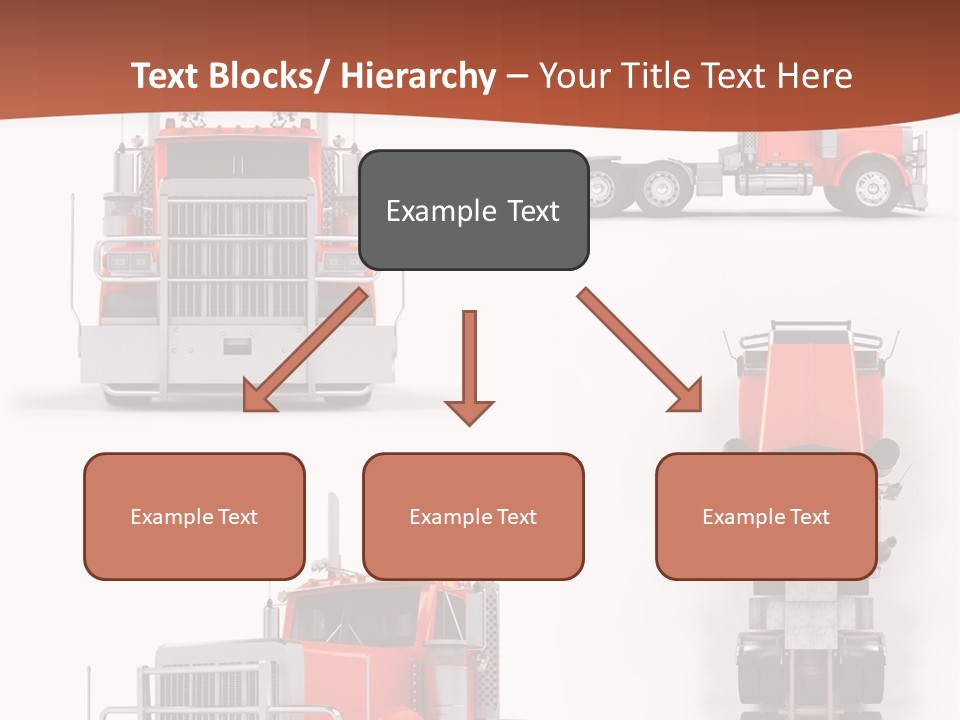 Text Blocks/ Hierarchy – Your Title Text Here

Example Text

Example Text

Example Text

Example Text